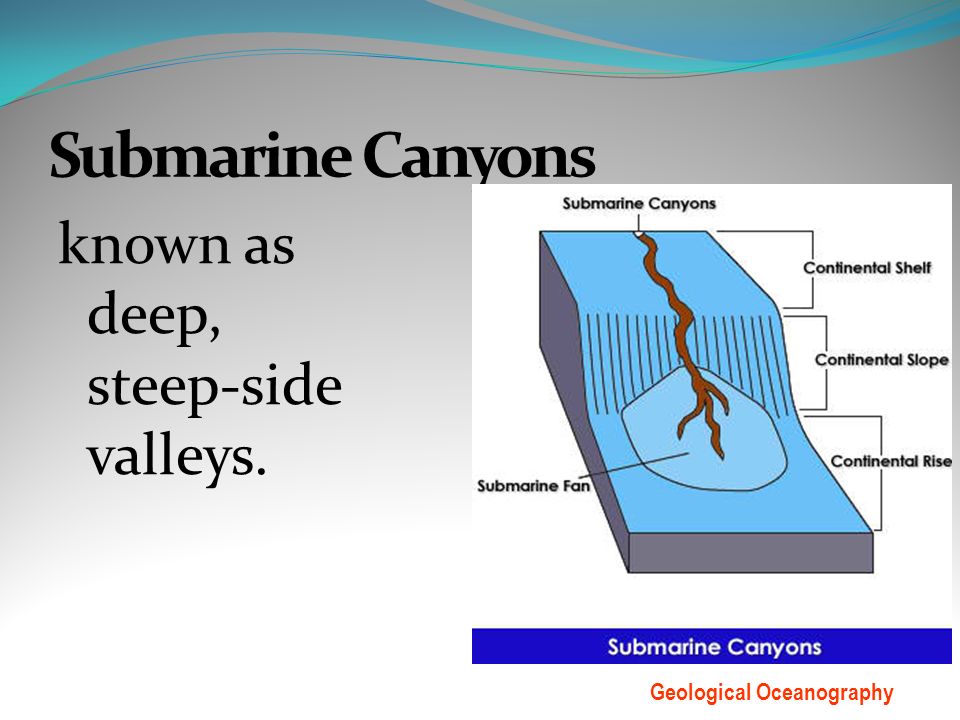 Submarine Canyons

known as deep, steep-side valleys.

Submarine Canyons

Continental Shelf

Continental Slope

Continental Rise

Submarine Fan

Submarine Canyons

Geological Oceanography